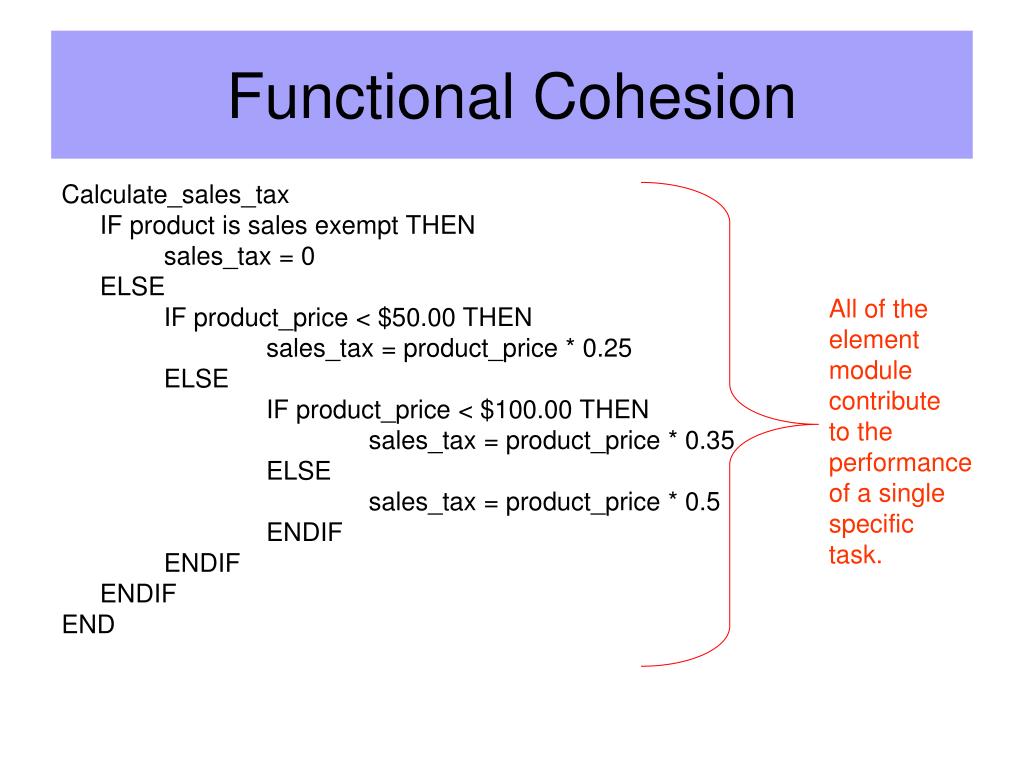 Functional Cohesion

Calculate_sales_tax
IF product is sales exempt THEN
sales_tax = 0
ELSE
IF product_price < \$50.00 THEN
sales_tax = product_price * 0.25
ELSE
IF product_price < \$100.00 THEN
sales_tax = product_price * 0.35
ELSE
sales_tax = product_price * 0.5
ENDIF
ENDIF
ENDIF
END

All of the element module contribute to the performance of a single specific task.